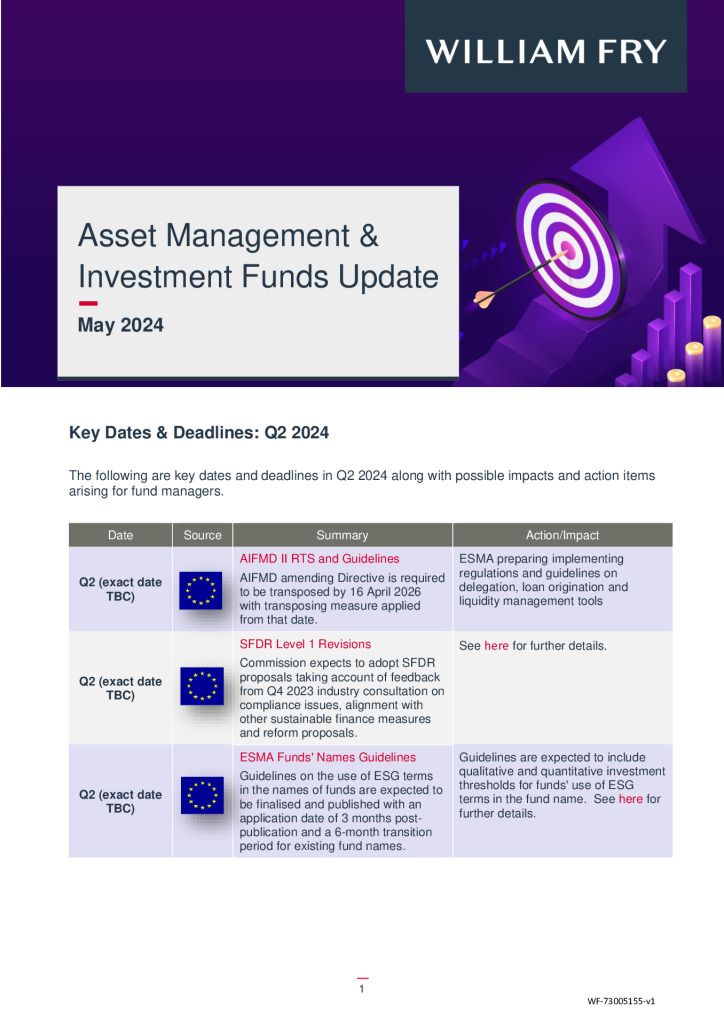 WILLIAM FRY

Asset Management & Investment Funds Update

May 2024

Key Dates & Deadlines: Q2 2024

The following are key dates and deadlines in Q2 2024 along with possible impacts and action items arising for fund managers.

| Date | Source | Summary | Action/Impact |
|---|---|---|---|
| Q2 (exact date TBC) | | AIFMD II RTS and Guidelines AIFMD amending Directive is required to be transposed by 16 April 2026 with transposing measure applied from that date. | ESMA preparing implementing regulations and guidelines on delegation, loan origination and liquidity management tools |
| Q2 (exact date TBC) | | SFDR Level 1 Revisions Commission expects to adopt SFDR proposals taking account of feedback from Q4 2023 industry consultation on compliance issues, alignment with other sustainable finance measures and reform proposals. | See here for further details. |
| Q2 (exact date TBC) | | ESMA Funds' Names Guidelines Guidelines on the use of ESG terms in the names of funds are expected to be finalised and published with an application date of 3 months post-publication and a 6-month transition period for existing fund names. | Guidelines are expected to include qualitative and quantitative investment thresholds for funds' use of ESG terms in the fund name. See here for further details. |

1

WF-73005155-v1